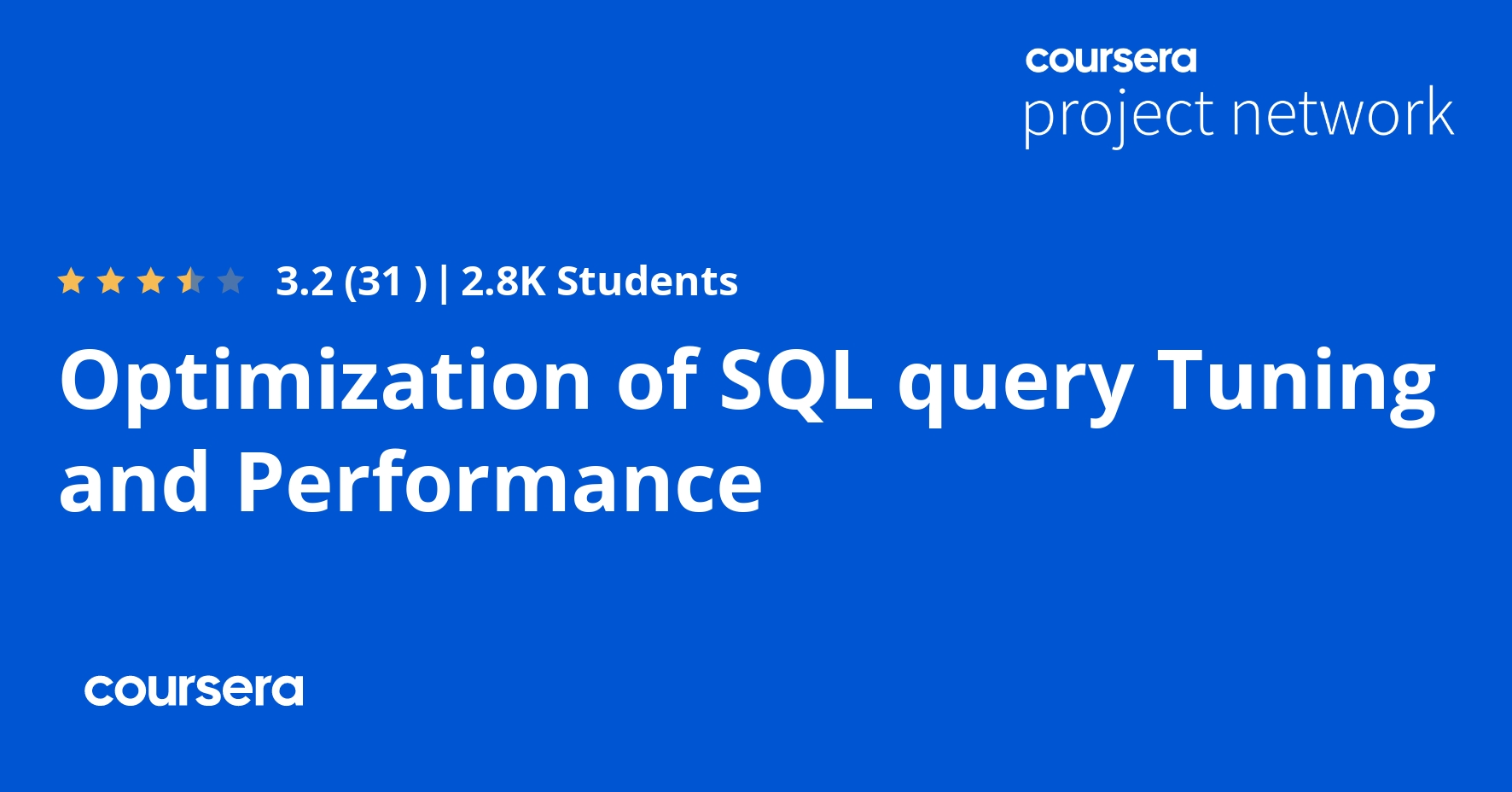 coursera
project network

3.2 (31 ) | 2.8K Students

Optimization of SQL query Tuning and Performance

coursera